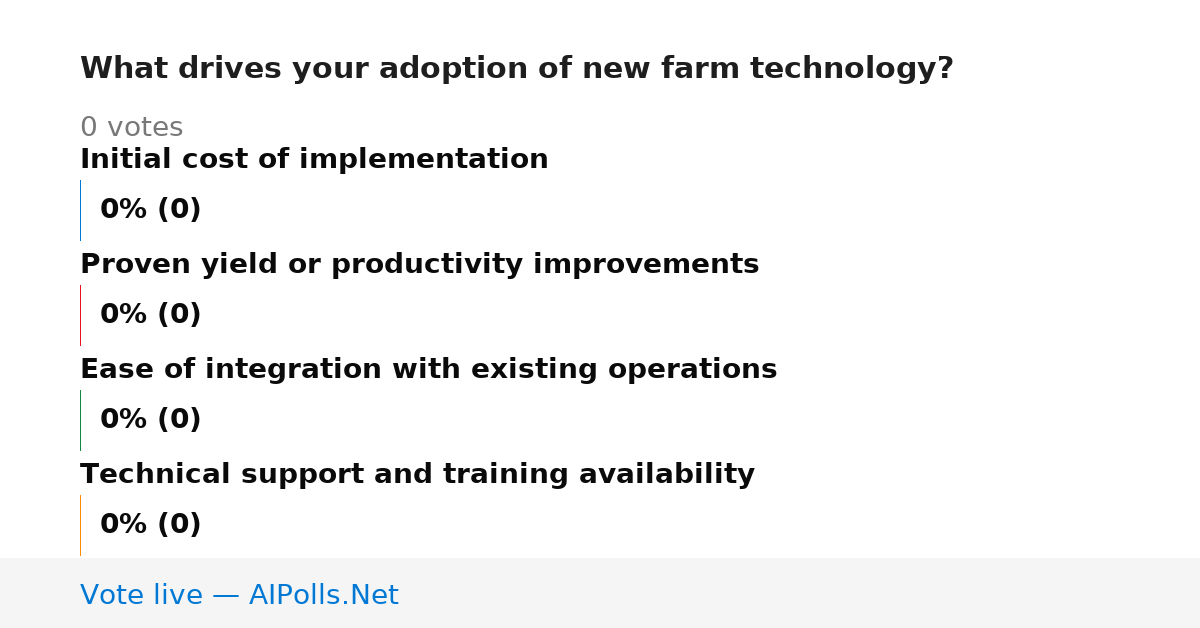 What drives your adoption of new farm technology?

0 votes

Initial cost of implementation

0% (0)

Proven yield or productivity improvements

0% (0)

Ease of integration with existing operations

0% (0)

Technical support and training availability

0% (0)

Vote live — AIPolls.Net